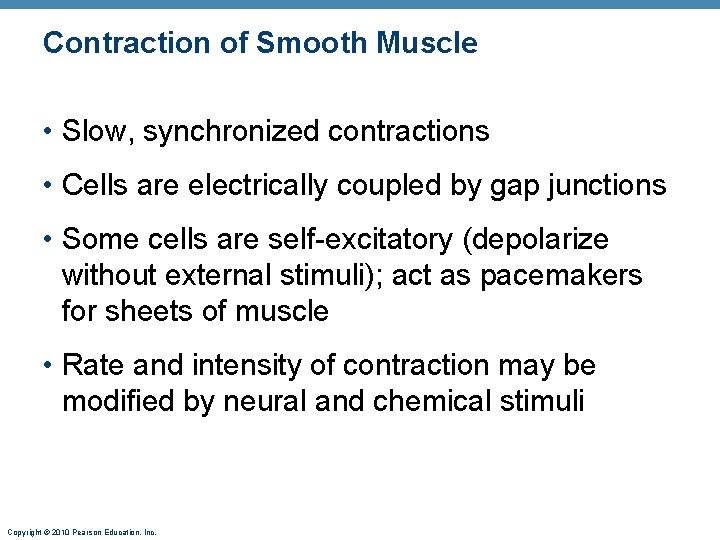 Contraction of Smooth Muscle

• Slow, synchronized contractions

• Cells are electrically coupled by gap junctions

• Some cells are self-excitatory (depolarize without external stimuli); act as pacemakers for sheets of muscle

• Rate and intensity of contraction may be modified by neural and chemical stimuli

Copyright © 2010 Pearson Education, Inc.